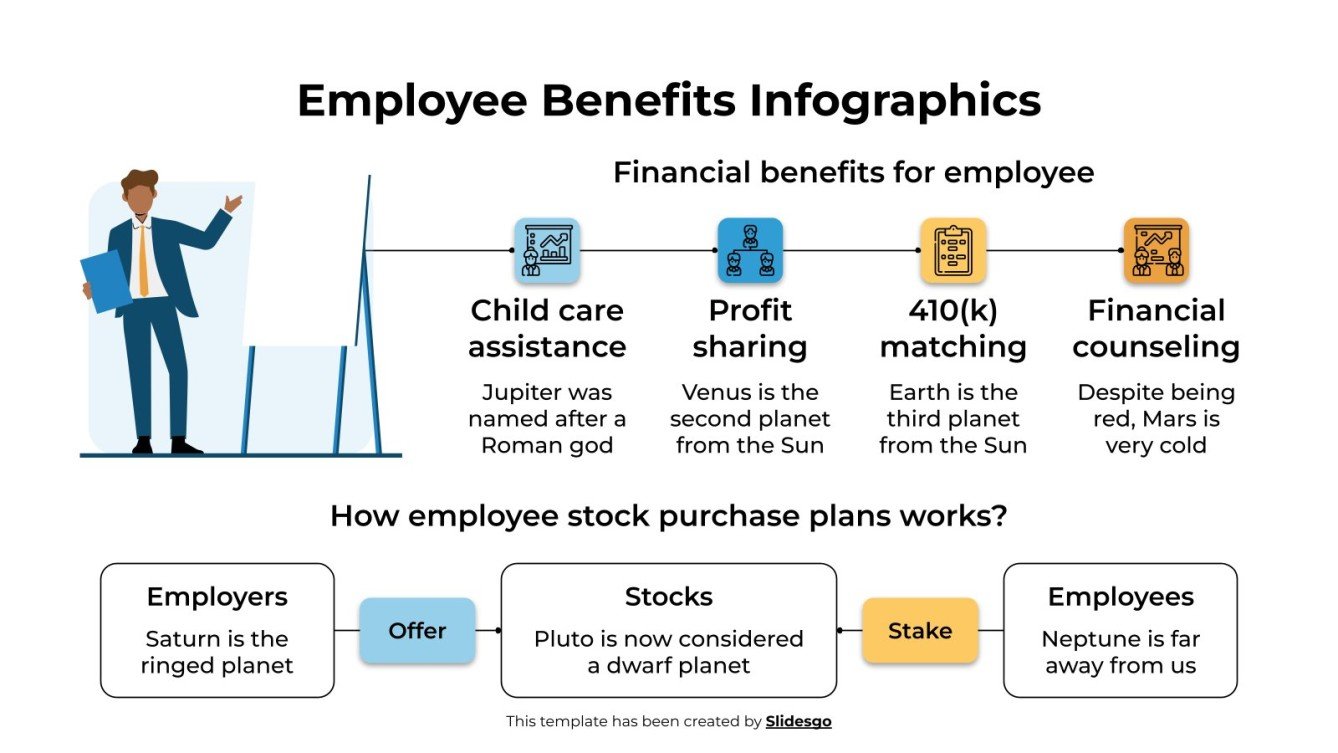 Employee Benefits Infographics

Financial benefits for employee

Child care assistance

Jupiter was named after a Roman god

Profit sharing

Venus is the second planet from the Sun

410(k) matching

Earth is the third planet from the Sun

Financial counseling

Despite being red, Mars is very cold

How employee stock purchase plans works?

Employers

Saturn is the ringed planet

Offer

Stocks

Pluto is now considered a dwarf planet

Stake

Employees

Neptune is far away from us

This template has been created by Slidesgo